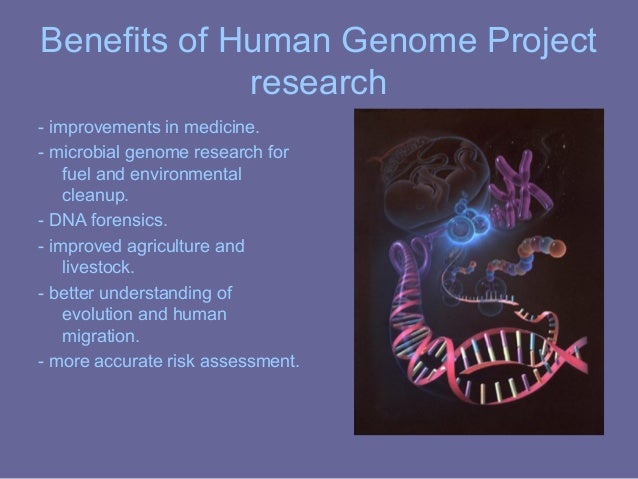 Benefits of Human Genome Project research

- improvements in medicine.
- microbial genome research for fuel and environmental cleanup.
- DNA forensics.
- improved agriculture and livestock.
- better understanding of evolution and human migration.
- more accurate risk assessment.